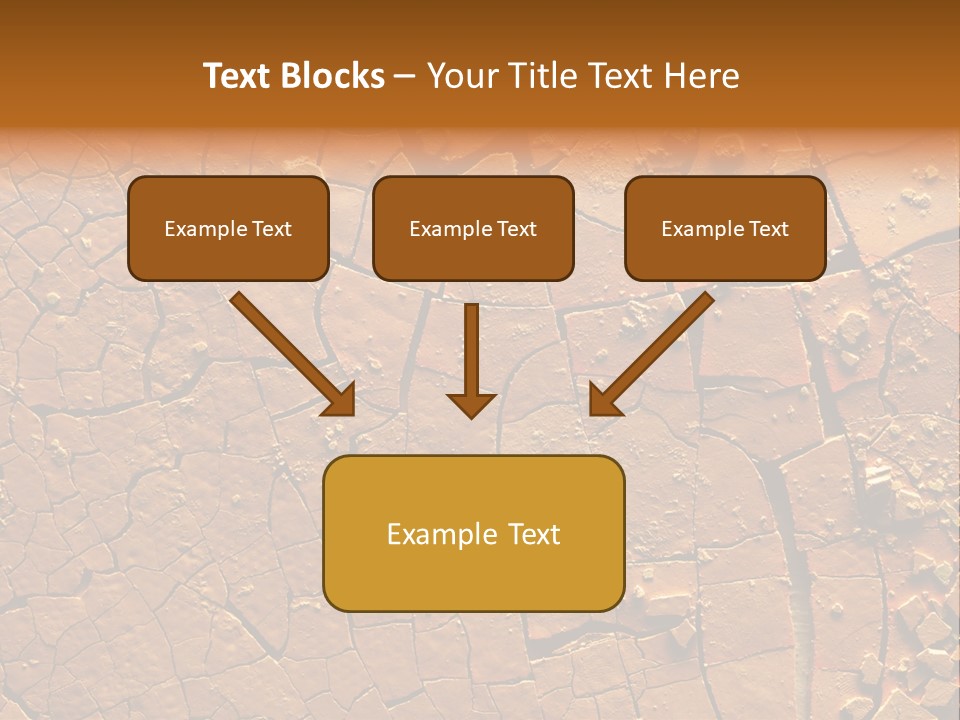 Text Blocks – Your Title Text Here

Example Text

Example Text

Example Text

Example Text